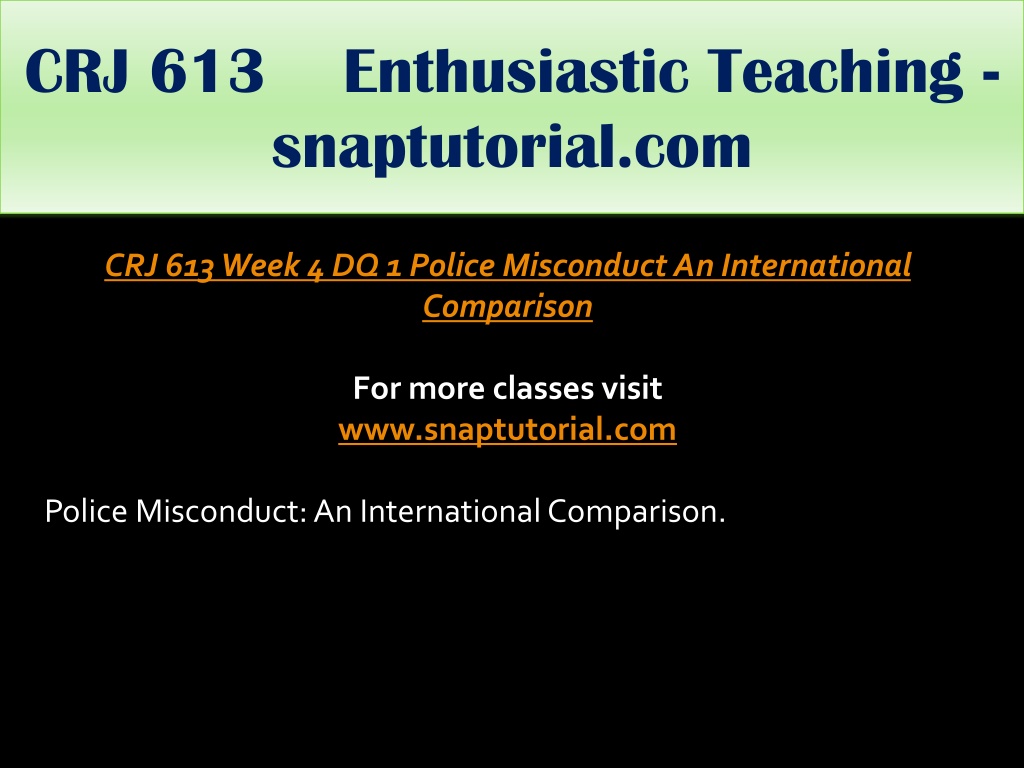 CRJ 613 Enthusiastic Teaching - snaptutorial.com

CRJ 613 Week 4 DQ 1 Police Misconduct An International Comparison

For more classes visit
www.snaptutorial.com

Police Misconduct: An International Comparison.